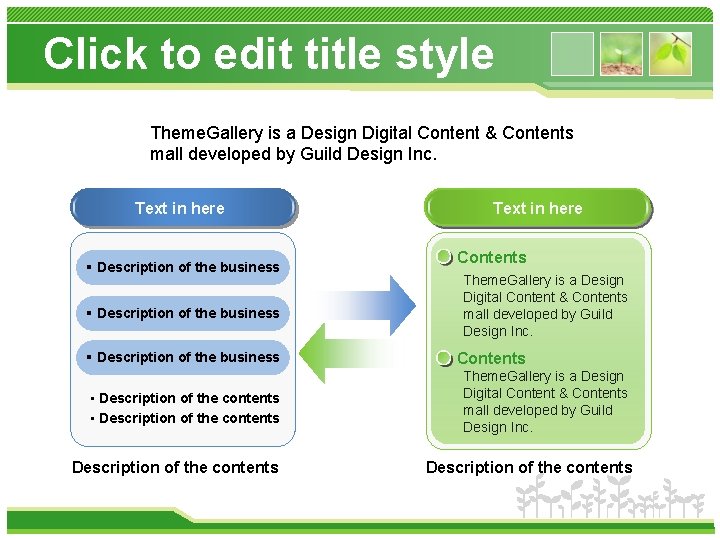 Click to edit title style

ThemeGallery is a Design Digital Content & Contents mall developed by Guild Design Inc.

Text in here

▪ Description of the business

▪ Description of the business

▪ Description of the business

▪ Description of the contents
▪ Description of the contents

Description of the contents

Text in here

Contents
ThemeGallery is a Design Digital Content & Contents mall developed by Guild Design Inc.

Contents
ThemeGallery is a Design Digital Content & Contents mall developed by Guild Design Inc.

Description of the contents